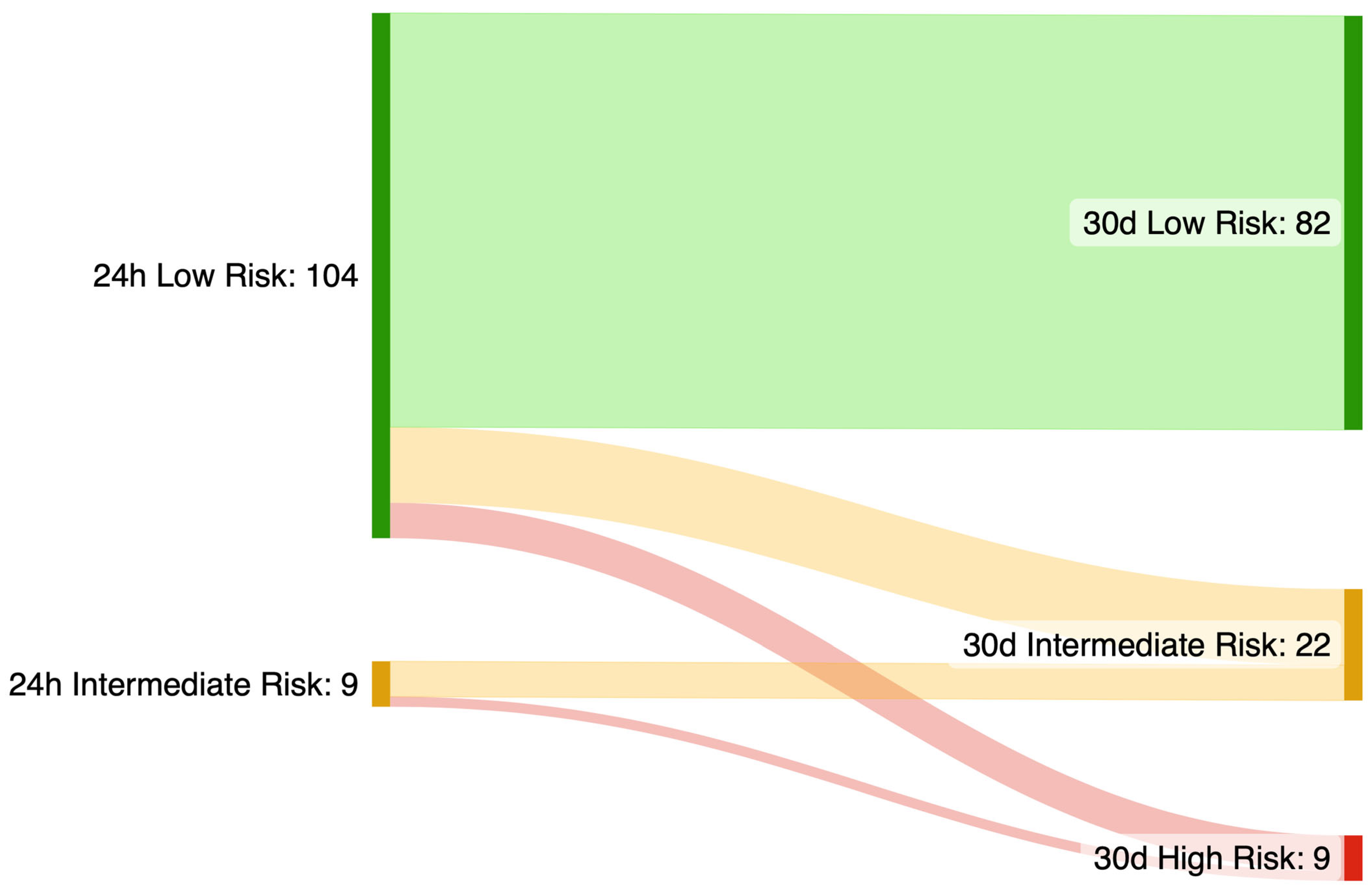 24h Low Risk: 104

24h Intermediate Risk: 9

30d Low Risk: 82

30d Intermediate Risk: 22

30d High Risk: 9